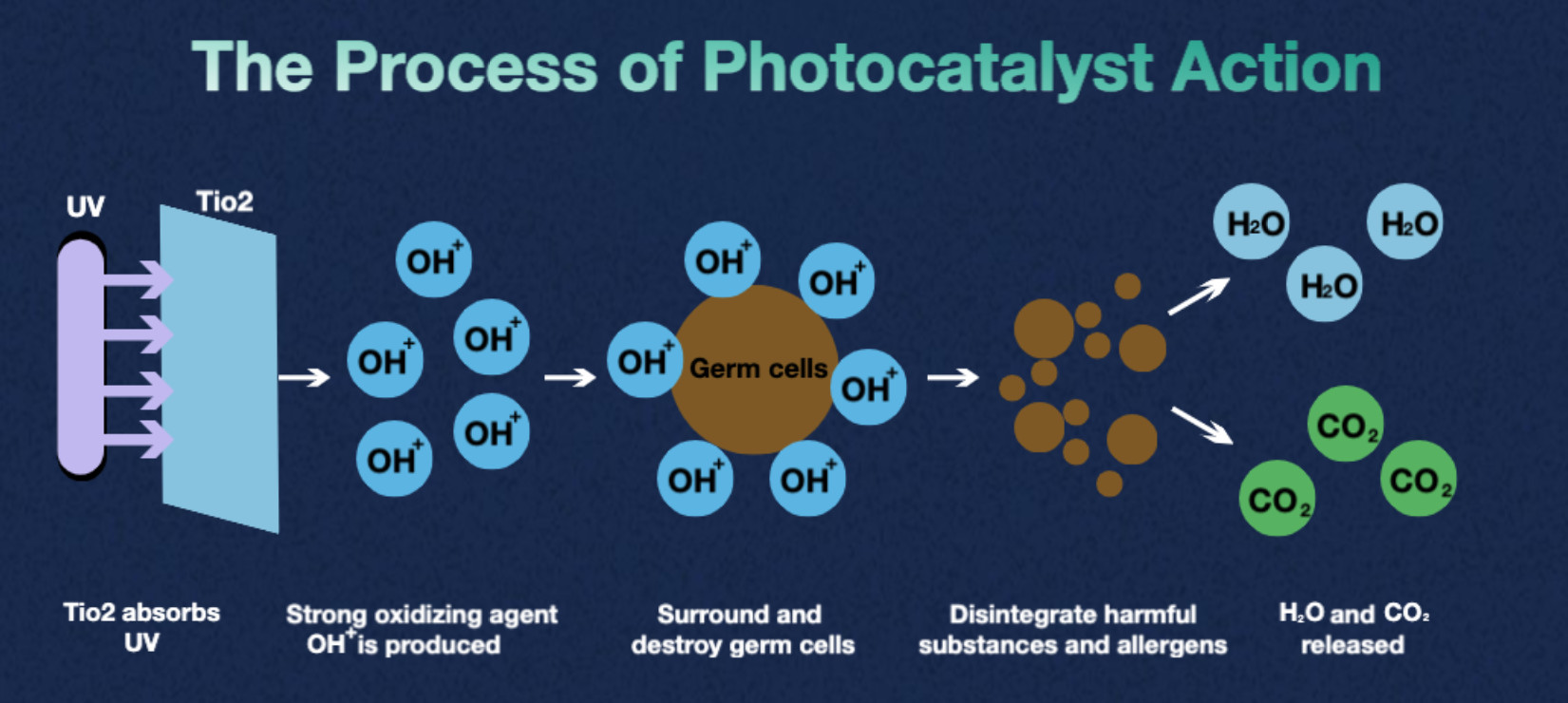 The Process of Photocatalyst Action

UV

Tio2

$OH^+$

$OH^+$

$OH^+$

$OH^+$

$OH^+$

$OH^+$

$OH^+$

$OH^+$

Germ cells

$OH^+$

$OH^+$

$OH^+$

$H_2O$

$H_2O$

$H_2O$

$CO_2$

$CO_2$

$CO_2$

Tio2 absorbs UV

Strong oxidizing agent $OH^+$ is produced

Surround and destroy germ cells

Disintegrate harmful substances and allergens

$H_2O$ and $CO_2$ released